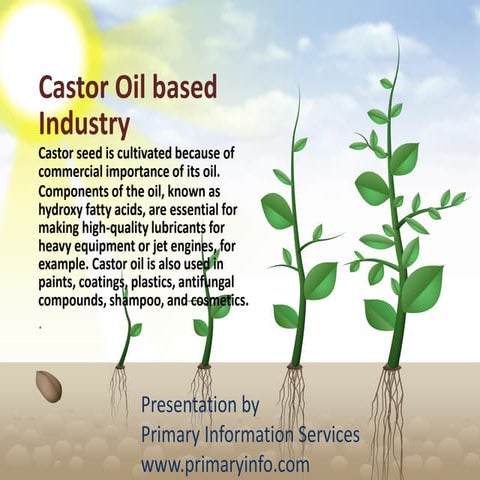 Castor Oil based Industry

Castor seed is cultivated because of commercial importance of its oil. Components of the oil, known as hydroxy fatty acids, are essential for making high-quality lubricants for heavy equipment or jet engines, for example. Castor oil is also used in paints, coatings, plastics, antifungal compounds, shampoo, and cosmetics.

.

Presentation by
Primary Information Services
www.primaryinfo.com